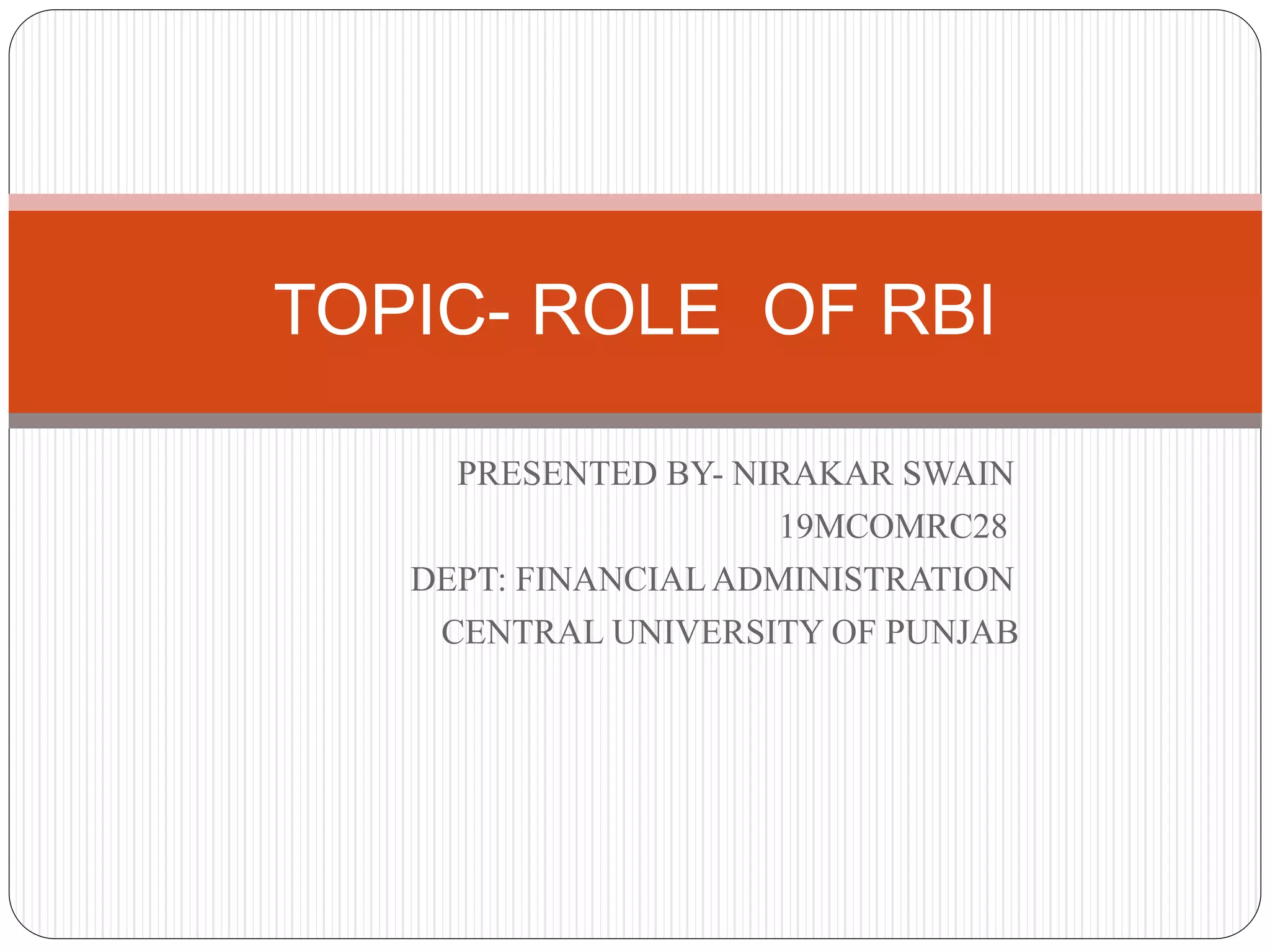 TOPIC- ROLE OF RBI

PRESENTED BY- NIRAKAR SWAIN
19MCOMRC28
DEPT: FINANCIAL ADMINISTRATION
CENTRAL UNIVERSITY OF PUNJAB